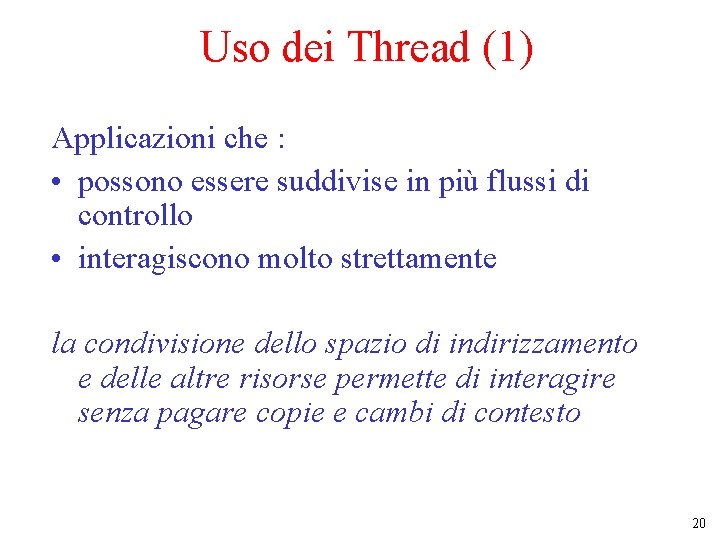 Uso dei Thread (1)

Applicazioni che :
• possono essere suddivise in più flussi di controllo
• interagiscono molto strettamente

la condivisione dello spazio di indirizzamento e delle altre risorse permette di interagire senza pagare copie e cambi di contesto

20